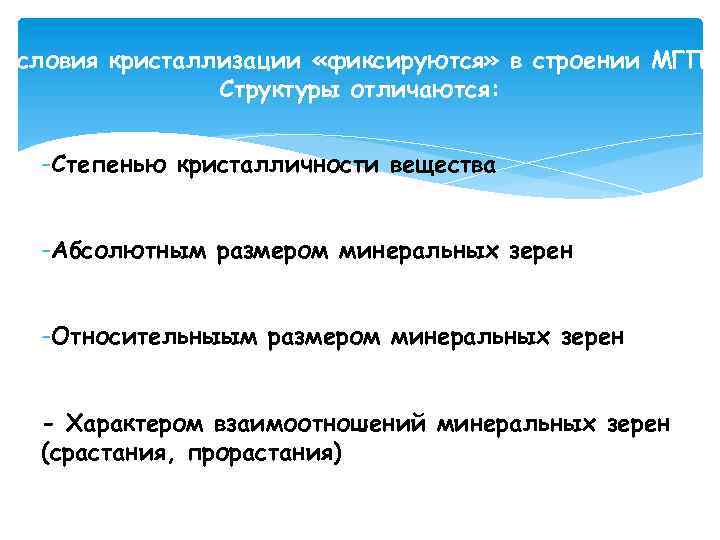 словия кристаллизации «фиксируются» в строении МГП
Структуры отличаются:

-Степенью кристалличности вещества

-Абсолютным размером минеральных зерен

-Относительныым размером минеральных зерен

- Характером взаимоотношений минеральных зерен (срастания, прорастания)